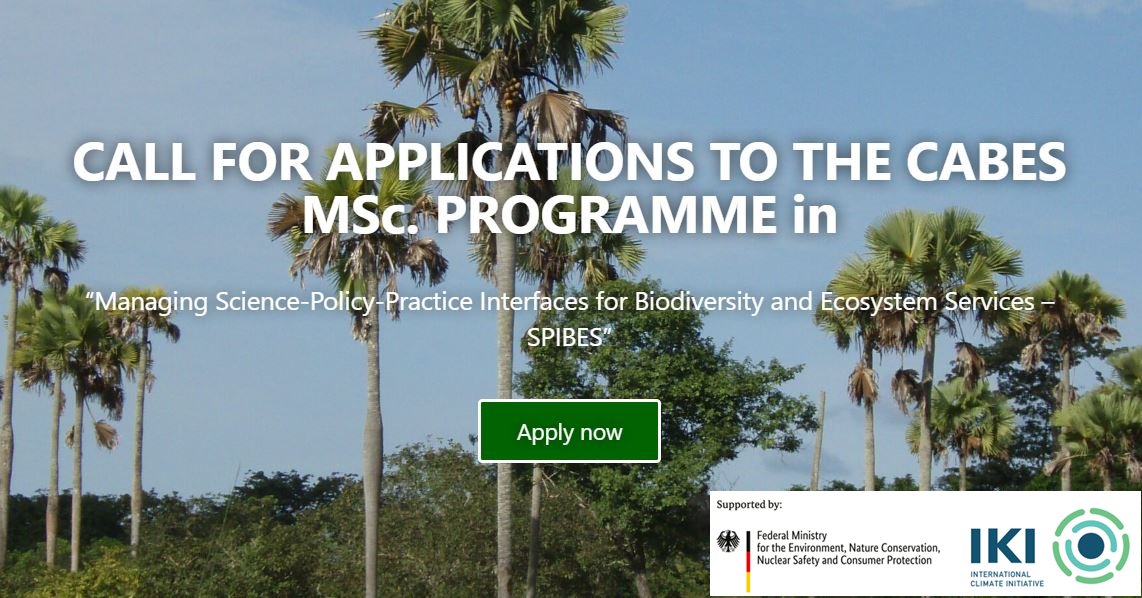 CALL FOR APPLICATIONS TO THE CABES MSc. PROGRAMME in

“Managing Science-Policy-Practice Interfaces for Biodiversity and Ecosystem Services – SPIBES”

Apply now

Supported by:

Federal Ministry for the Environment, Nature Conservation, Nuclear Safety and Consumer Protection

IKI
INTERNATIONAL CLIMATE INITIATIVE